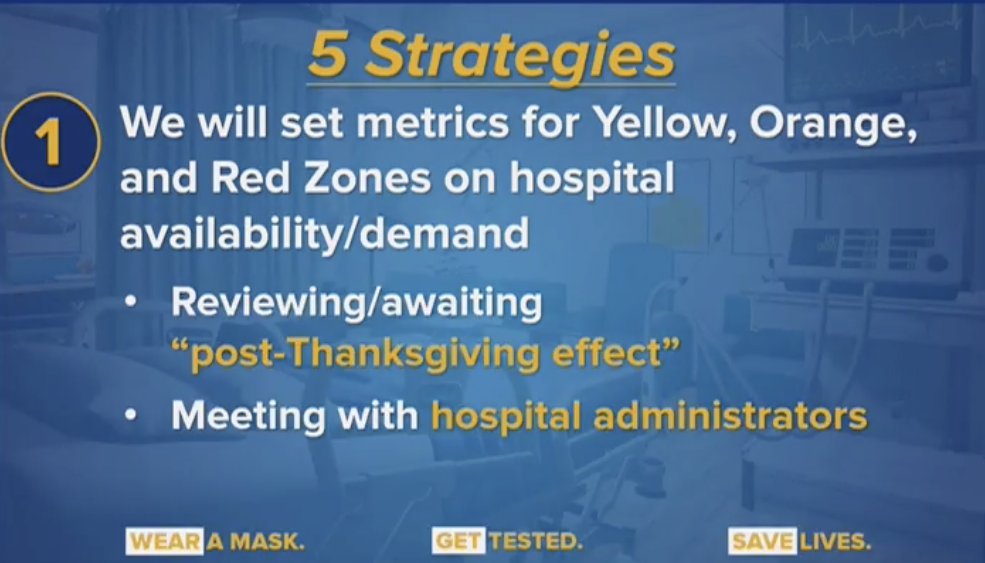 5 Strategies

1 We will set metrics for Yellow, Orange, and Red Zones on hospital availability/demand

• Reviewing/awaiting "post-Thanksgiving effect"

• Meeting with hospital administrators

WEAR A MASK. GET TESTED. SAVE LIVES.